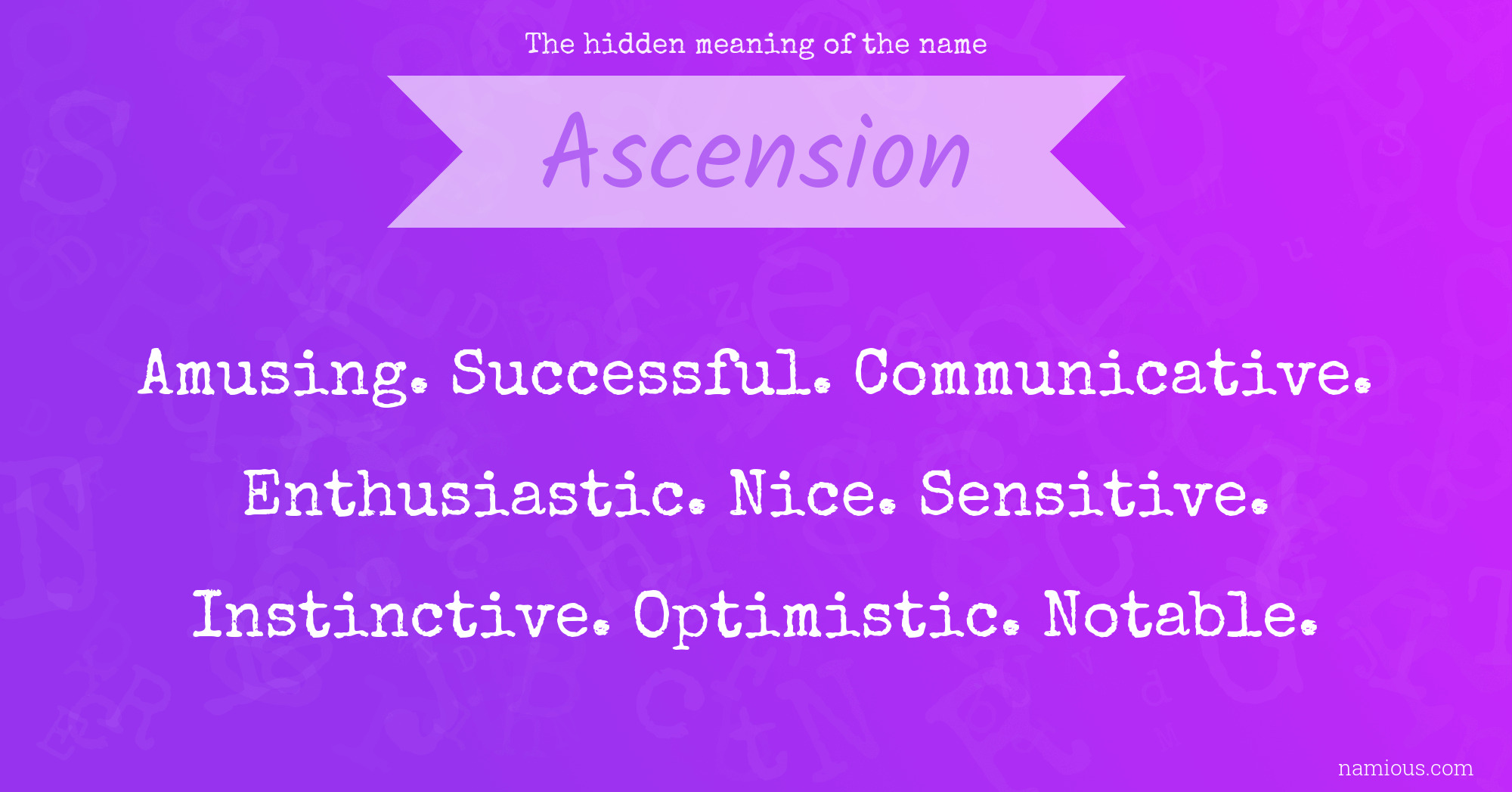 The hidden meaning of the name

Ascension

Amusing. Successful. Communicative. Enthusiastic. Nice. Sensitive. Instinctive. Optimistic. Notable.

namious.com